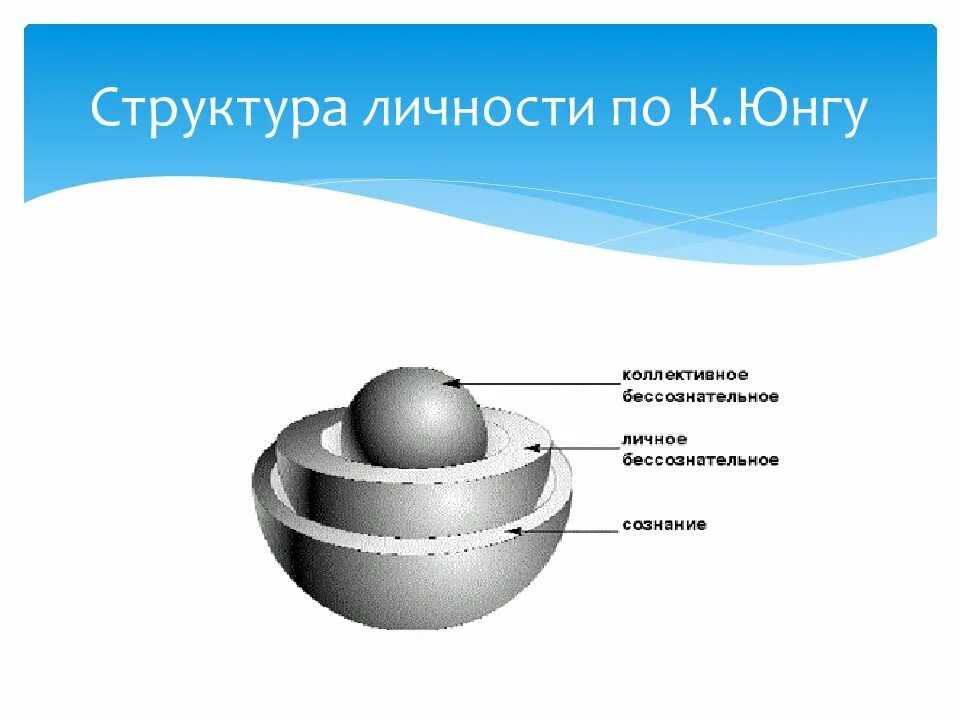 Структура личности по К.Юнгу

коллективное бессознательное

личное бессознательное

сознание